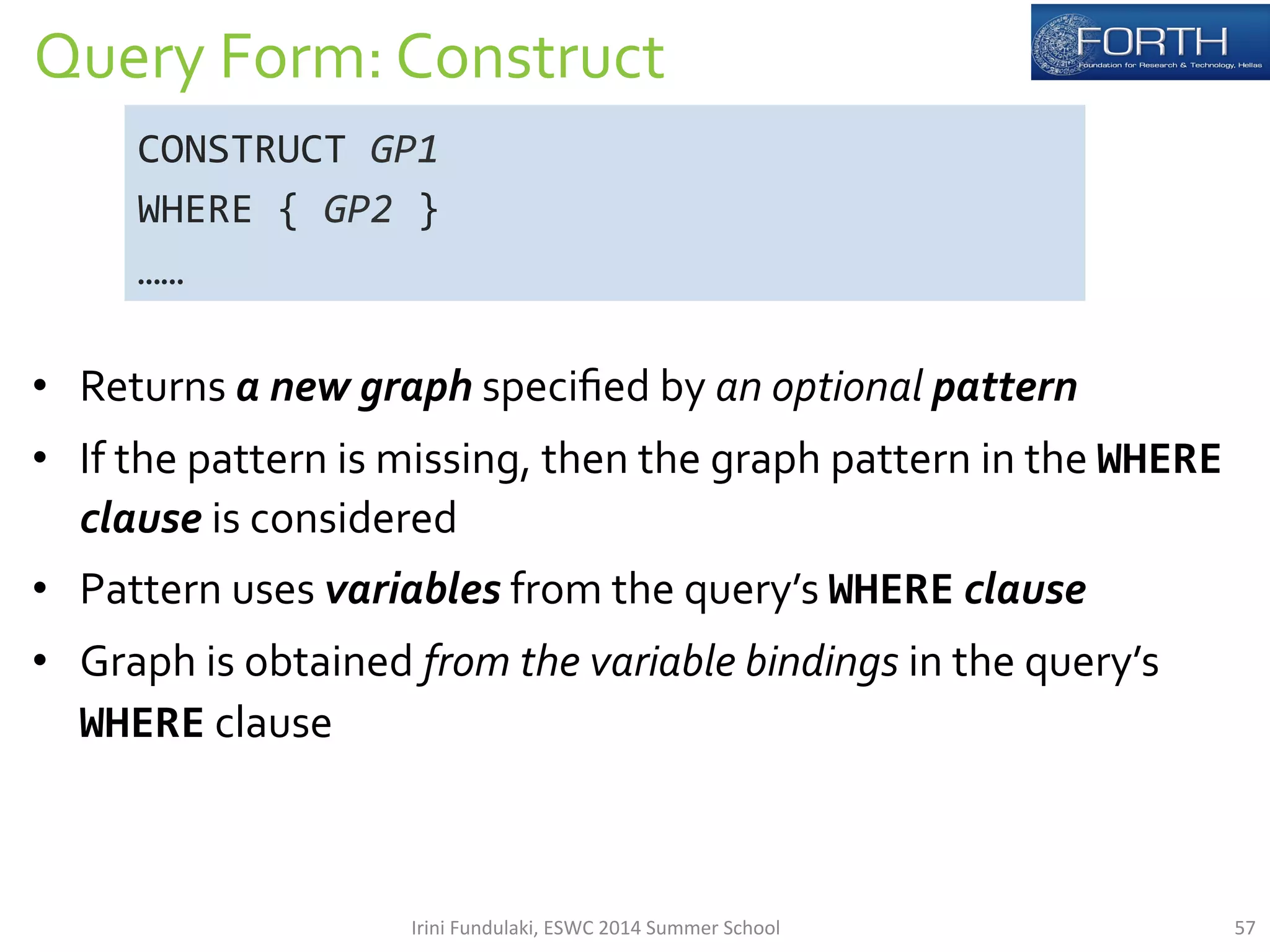 Query Form: Construct

FORTH
Foundation for Research & Technology, Hellas

CONSTRUCT GP1
WHERE { GP2 }
......

• Returns a new graph specified by an optional pattern
• If the pattern is missing, then the graph pattern in the WHERE clause is considered
• Pattern uses variables from the query's WHERE clause
• Graph is obtained from the variable bindings in the query's WHERE clause

Irini Fundulaki, ESWC 2014 Summer School

57